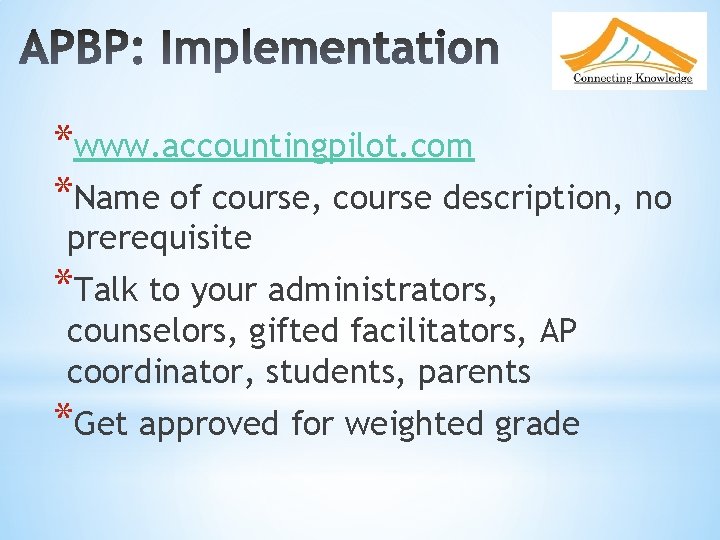 APBP: Implementation

Connecting Knowledge

*www.accountingpilot.com

*Name of course, course description, no prerequisite

*Talk to your administrators, counselors, gifted facilitators, AP coordinator, students, parents

*Get approved for weighted grade